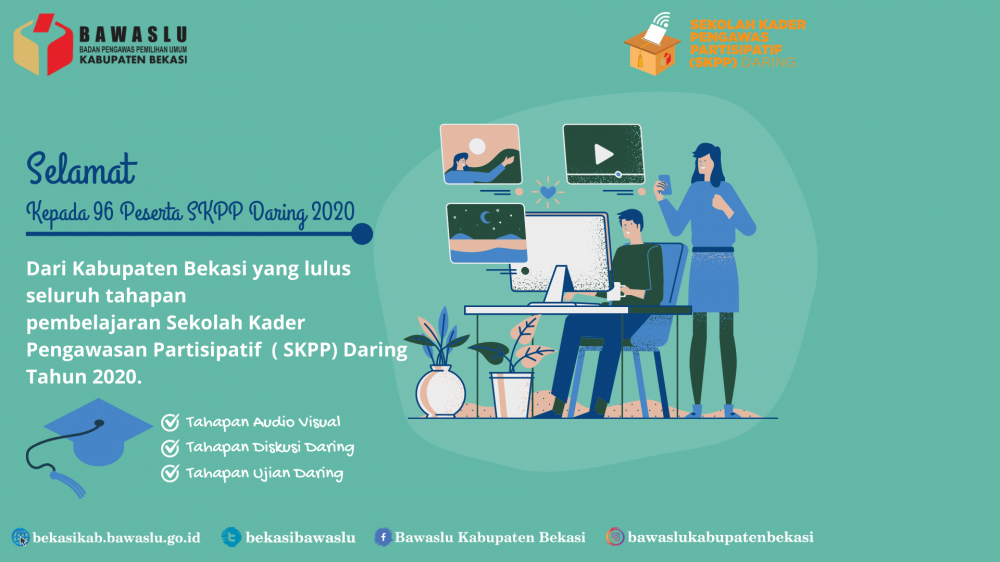 BAWASLU
BADAN PENGAWAS PEMILIHAN UMUM
KABUPATEN BEKASI

SEKOLAH KADER PENGAWAS PARTISIPATIF (SKPP) DARING

Selamat
Kepada 96 Peserta SKPP Daring 2020

Dari Kabupaten Bekasi yang lulus seluruh tahapan pembelajaran Sekolah Kader Pengawasan Partisipatif ( SKPP) Daring Tahun 2020.

Tahapan Audio Visual
Tahapan Diskusi Daring
Tahapan Ujian Daring

bekasikab.bawaslu.go.id
bekasibawaslu
Bawaslu Kabupaten Bekasi
bawaslukabupatenbekasi